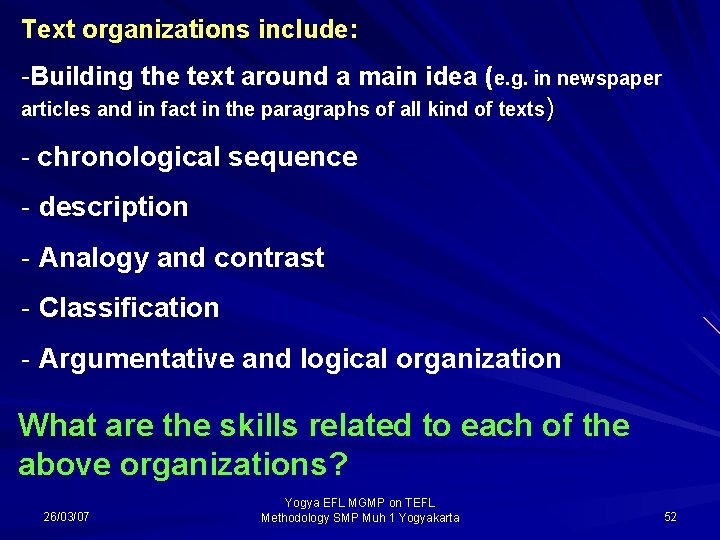 Text organizations include:

-Building the text around a main idea (e.g. in newspaper articles and in fact in the paragraphs of all kind of texts)

- chronological sequence

- description

- Analogy and contrast

- Classification

- Argumentative and logical organization

What are the skills related to each of the above organizations?

26/03/07

Yogya EFL MGMP on TEFL Methodology SMP Muh 1 Yogyakarta

52